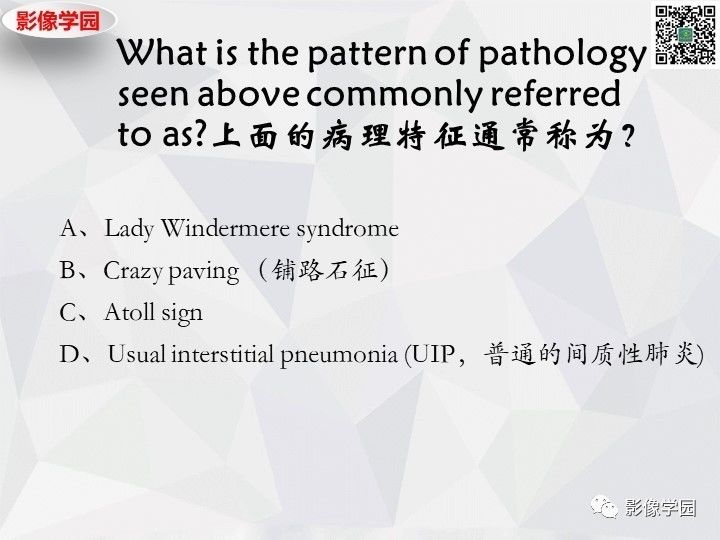 影像学园

What is the pattern of pathology seen above commonly referred to as?上面的病理特征通常称为？

A、Lady Windermere syndrome
B、Crazy paving （铺路石征）
C、Atoll sign
D、Usual interstitial pneumonia (UIP，普通的间质性肺炎)

影像学园